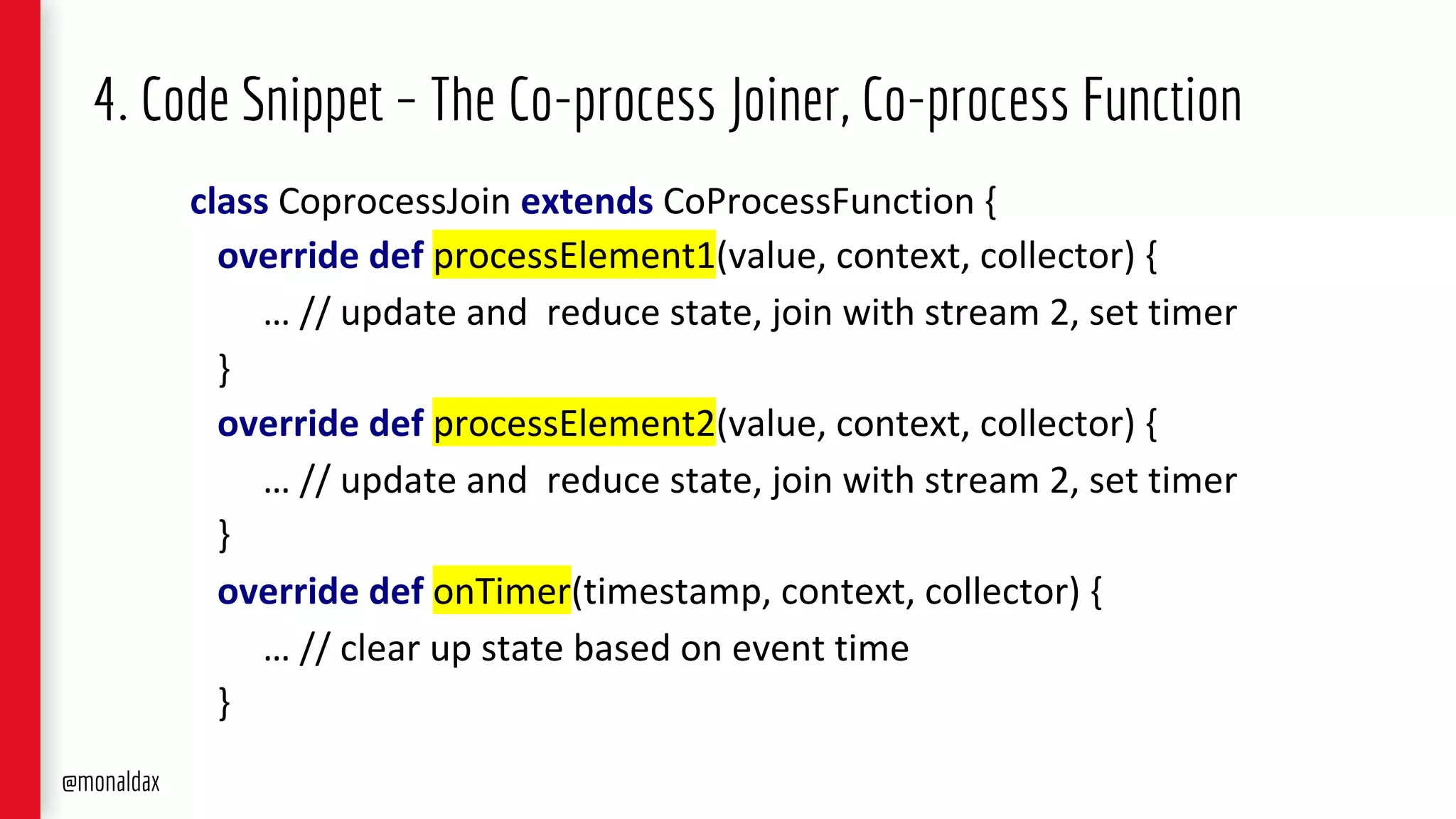 4. Code Snippet – The Co-process Joiner, Co-process Function

class CoprocessJoin extends CoProcessFunction {
override def processElement1(value, context, collector) {
… // update and reduce state, join with stream 2, set timer
}
override def processElement2(value, context, collector) {
… // update and reduce state, join with stream 2, set timer
}
override def onTimer(timestamp, context, collector) {
… // clear up state based on event time
}

@monaldax